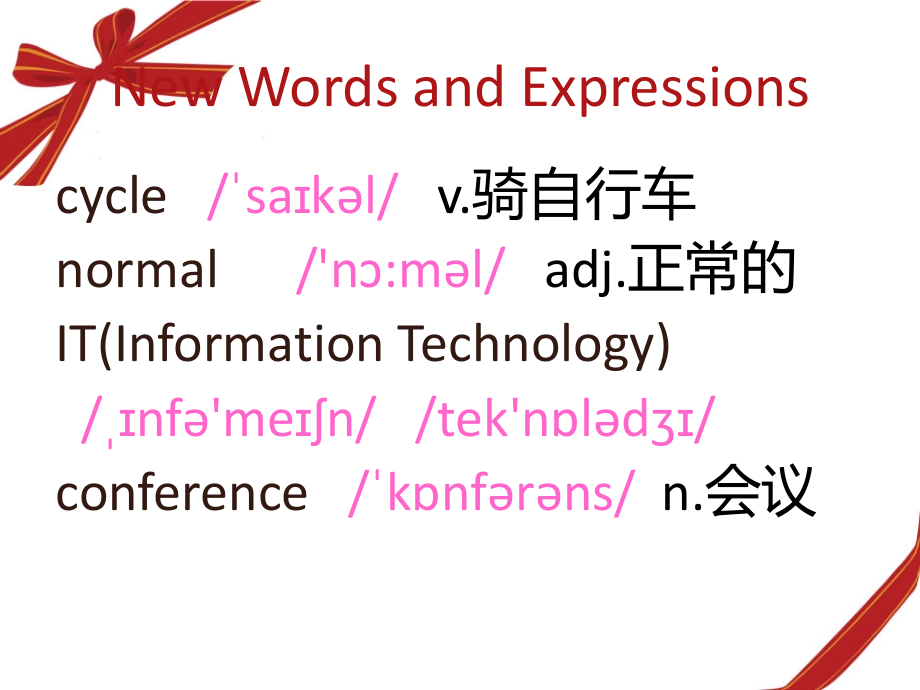 New Words and Expressions

cycle /ˈsaɪkəl/ v.骑自行车

normal /'nɔ:məl/ adj.正常的

IT(Information Technology)

/ˌɪnfə'meɪʃn/ /tek'nɒlədʒɪ/

conference /ˈkɒnfərəns/ n.会议